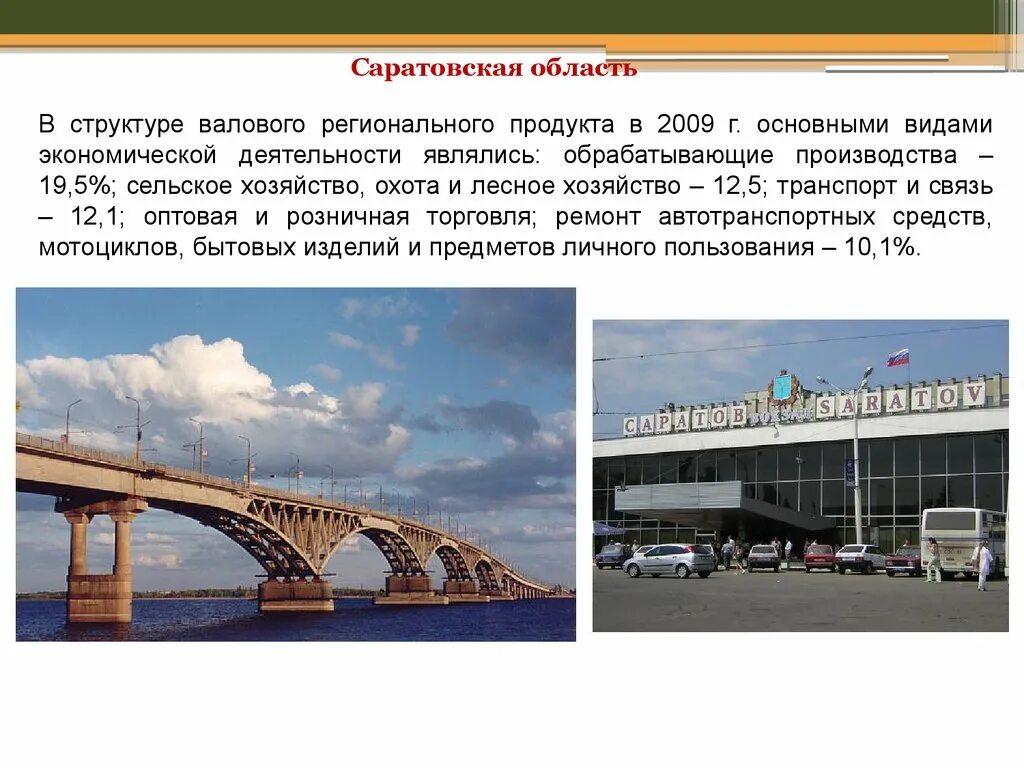 Саратовская область

В структуре валового регионального продукта в 2009 г. основными видами экономической деятельности являлись: обрабатывающие производства – 19,5%; сельское хозяйство, охота и лесное хозяйство – 12,5; транспорт и связь – 12,1; оптовая и розничная торговля; ремонт автотранспортных средств, мотоциклов, бытовых изделий и предметов личного пользования – 10,1%.

САРАТОВ ВОКЗАЛ SARATOV